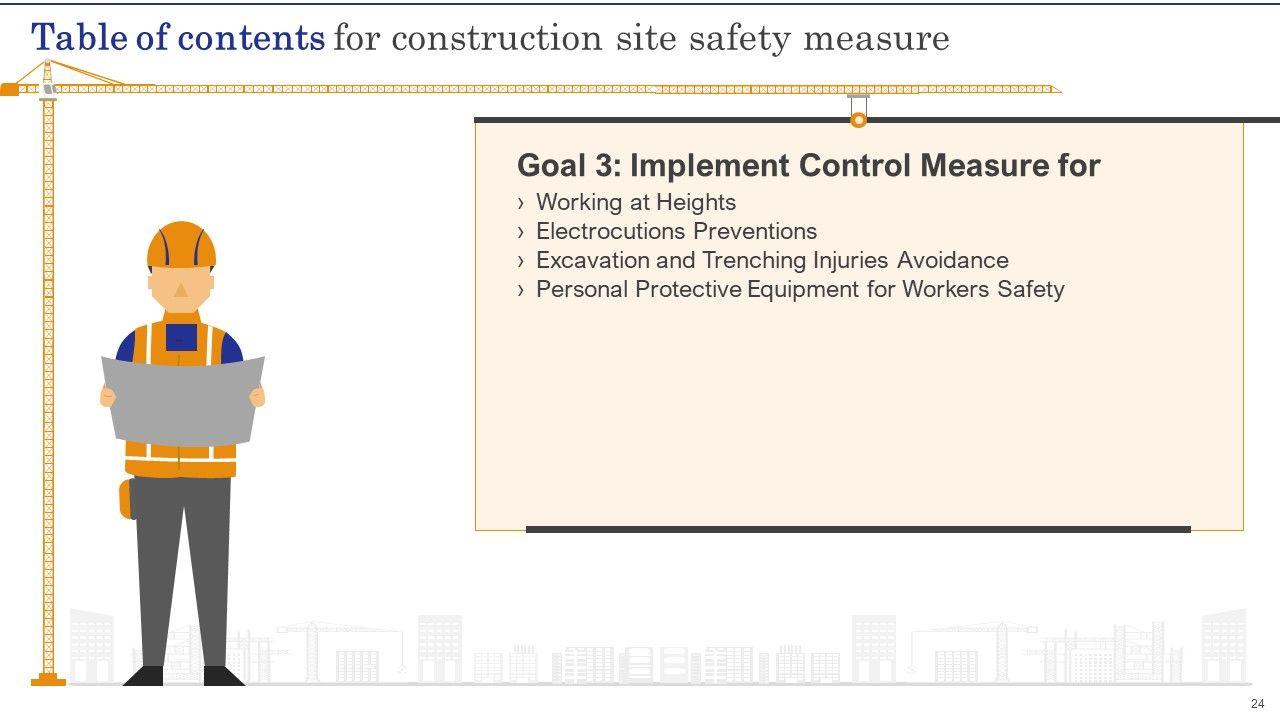 Table of contents for construction site safety measure

Goal 3: Implement Control Measure for

› Working at Heights
› Electrocutions Preventions
› Excavation and Trenching Injuries Avoidance
› Personal Protective Equipment for Workers Safety

24